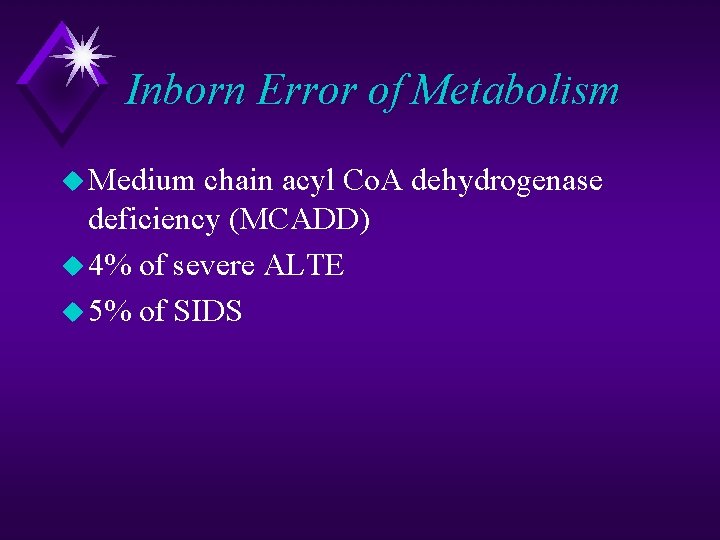 Inborn Error of Metabolism

Medium chain acyl CoA dehydrogenase deficiency (MCADD)

4% of severe ALTE

5% of SIDS